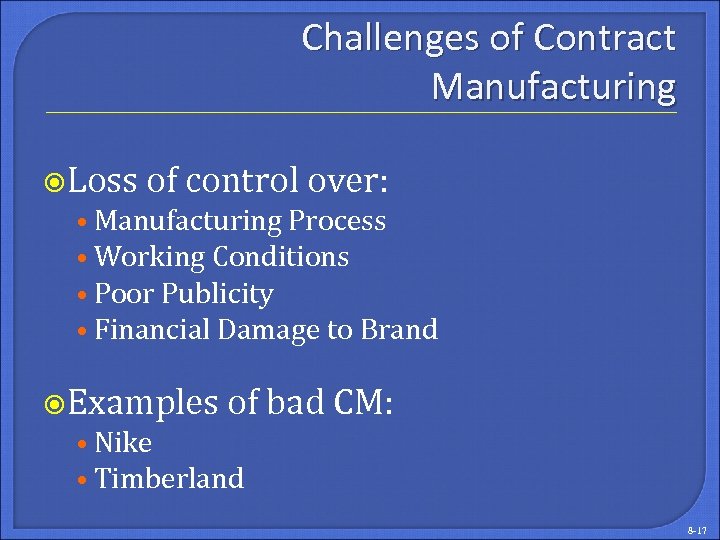 Challenges of Contract Manufacturing

Loss of control over:
• Manufacturing Process
• Working Conditions
• Poor Publicity
• Financial Damage to Brand

Examples of bad CM:
• Nike
• Timberland

8-17